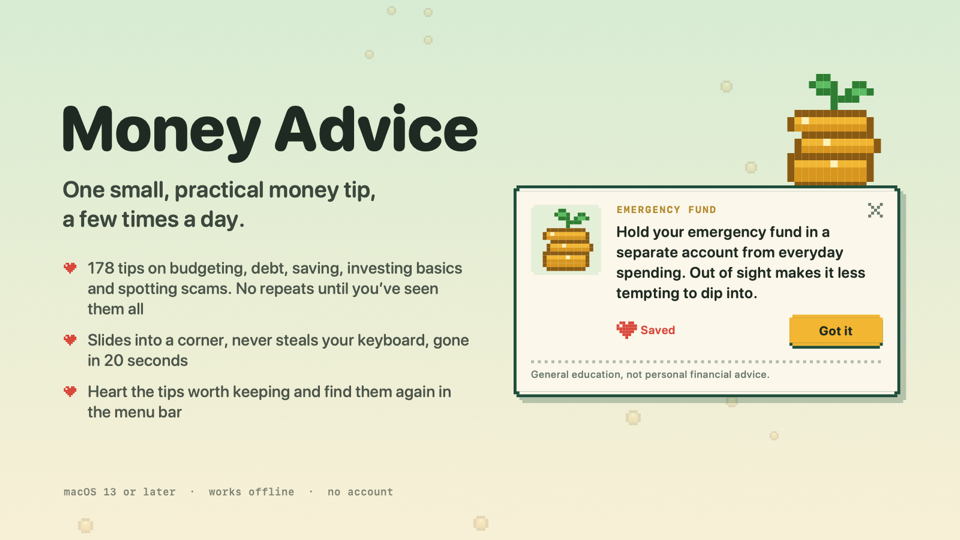 Money Advice

One small, practical money tip, a few times a day.

178 tips on budgeting, debt, saving, investing basics and spotting scams. No repeats until you've seen them all

Slides into a corner, never steals your keyboard, gone in 20 seconds

Heart the tips worth keeping and find them again in the menu bar

macOS 13 or later · works offline · no account

EMERGENCY FUND

Hold your emergency fund in a separate account from everyday spending. Out of sight makes it less tempting to dip into.

Saved

Got it

General education, not personal financial advice.